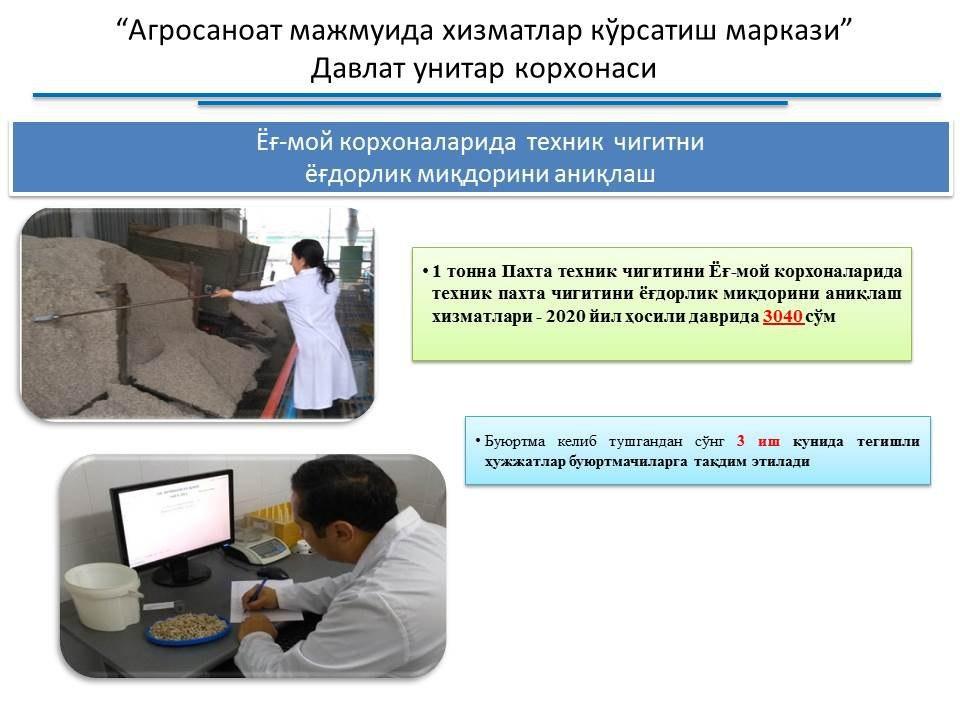 “Агросаноат мажмуида хизматлар кўрсатиш маркази”
Давлат унитар корхонаси

Ёғ-мой корхоналарида техник чигитни ёғдорлик миқдорини аниқлаш

• 1 тонна Пахта техник чигитини Ёғ-мой корхоналарида техник пахта чигитини ёғдорлик миқдорини аниқлаш хизматлари - 2020 йил ҳосили даврида 3040 сўм

• Буюртма келиб тушгандан сўнг 3 иш кунида тегишли ҳужжатлар буюртмачиларга тақдим этилади